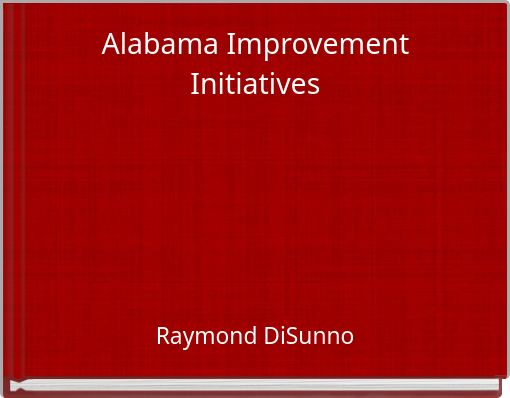 Alabama Improvement Initiatives

Raymond DiSunno